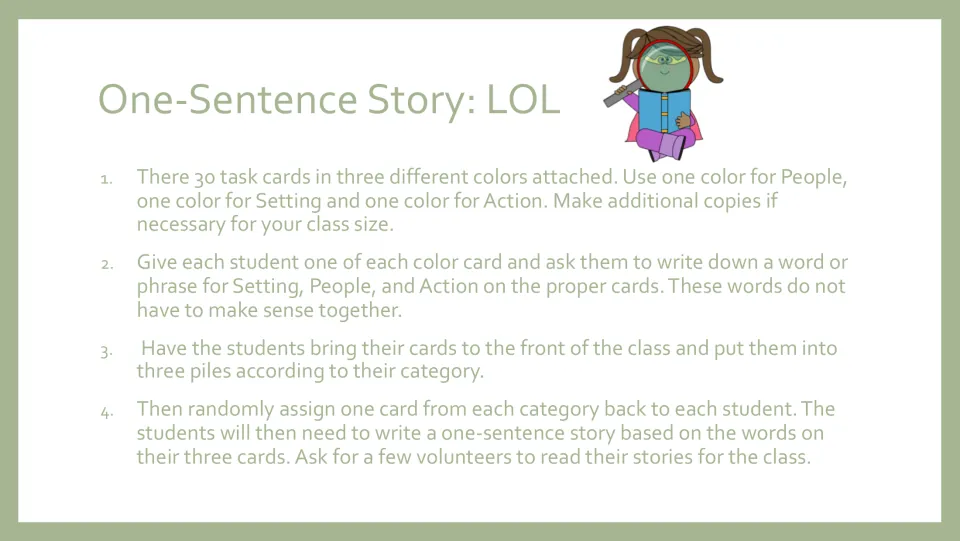 One-Sentence Story: LOL

1. There 30 task cards in three different colors attached. Use one color for People, one color for Setting and one color for Action. Make additional copies if necessary for your class size.

2. Give each student one of each color card and ask them to write down a word or phrase for Setting, People, and Action on the proper cards. These words do not have to make sense together.

3. Have the students bring their cards to the front of the class and put them into three piles according to their category.

4. Then randomly assign one card from each category back to each student. The students will then need to write a one-sentence story based on the words on their three cards. Ask for a few volunteers to read their stories for the class.